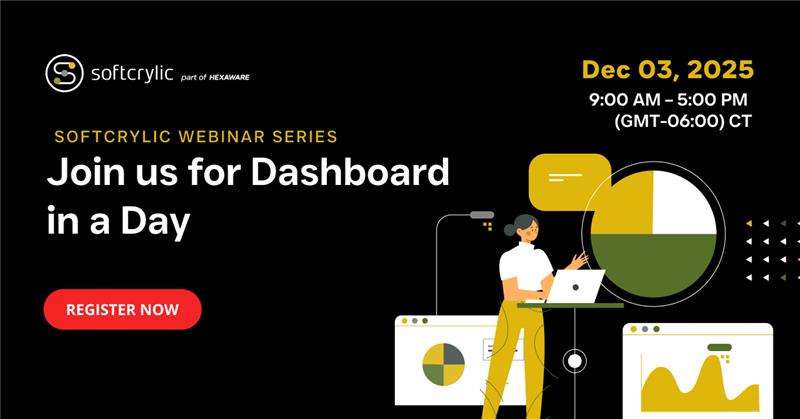 softcrylic part of HEXAWARE

Dec 03, 2025
9:00 AM – 5:00 PM
(GMT-06:00) CT

SOFTCRYLIC WEBINAR SERIES
Join us for Dashboard in a Day

REGISTER NOW